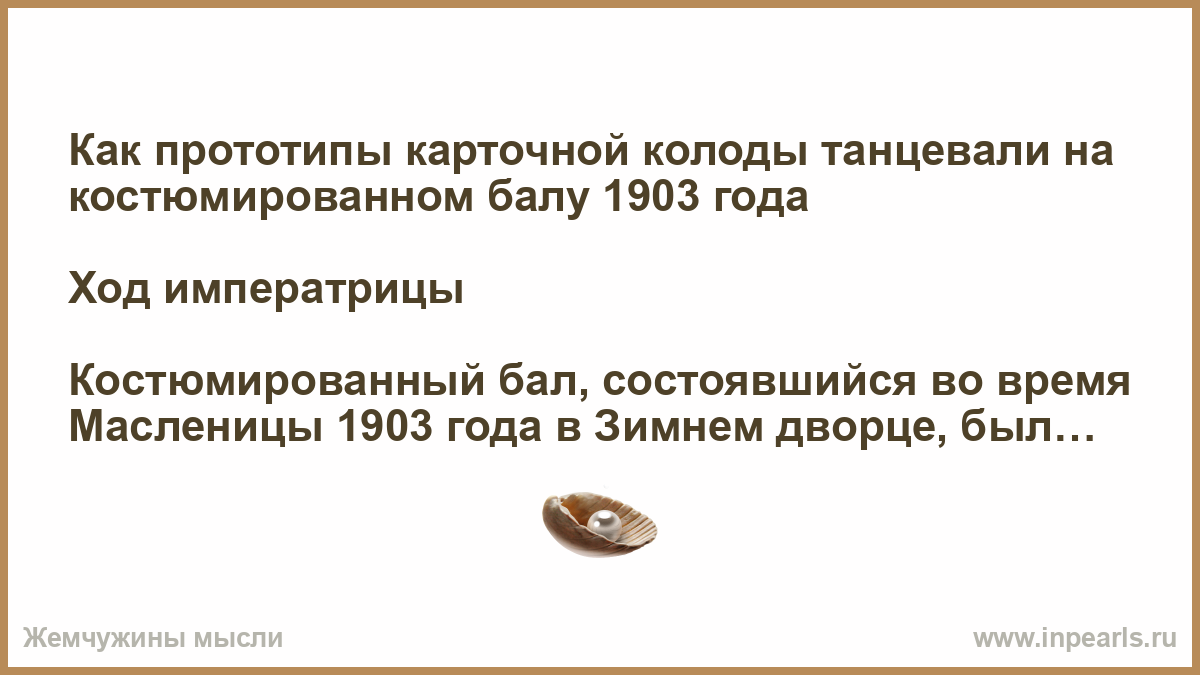 Как прототипы карточной колоды танцевали на костюмированном балу 1903 года

Ход императрицы

Костюмированный бал, состоявшийся во время Масленицы 1903 года в Зимнем дворце, был…

Жемчужины мысли

www.inpearls.ru